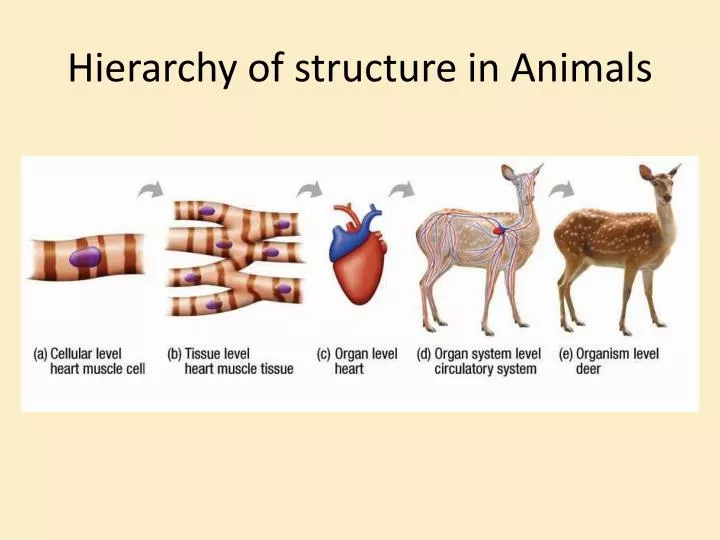 Hierarchy of structure in Animals

(a) Cellular level heart muscle cell

(b) Tissue level heart muscle tissue

(c) Organ level heart

(d) Organ system level circulatory system

(e) Organism level deer